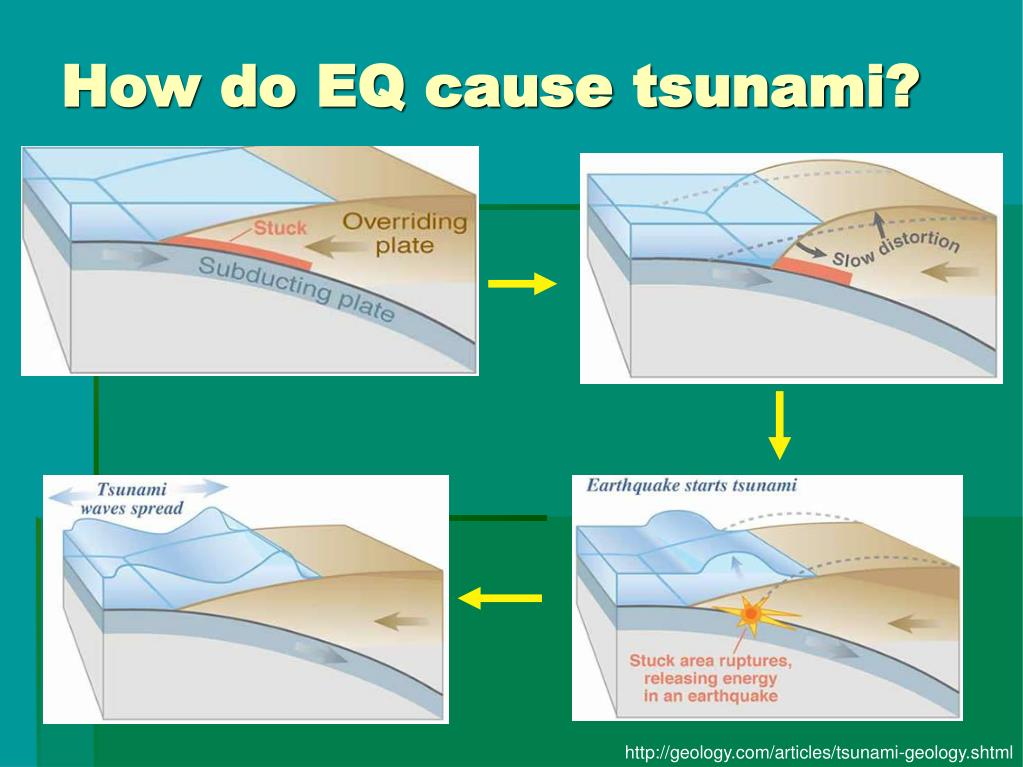 How do EQ cause tsunami?

Stuck

Overriding plate

Subducting plate

Slow distortion

Earthquake starts tsunami

Stuck area ruptures, releasing energy in an earthquake

Tsunami waves spread

http://geology.com/articles/tsunami-geology.shtml